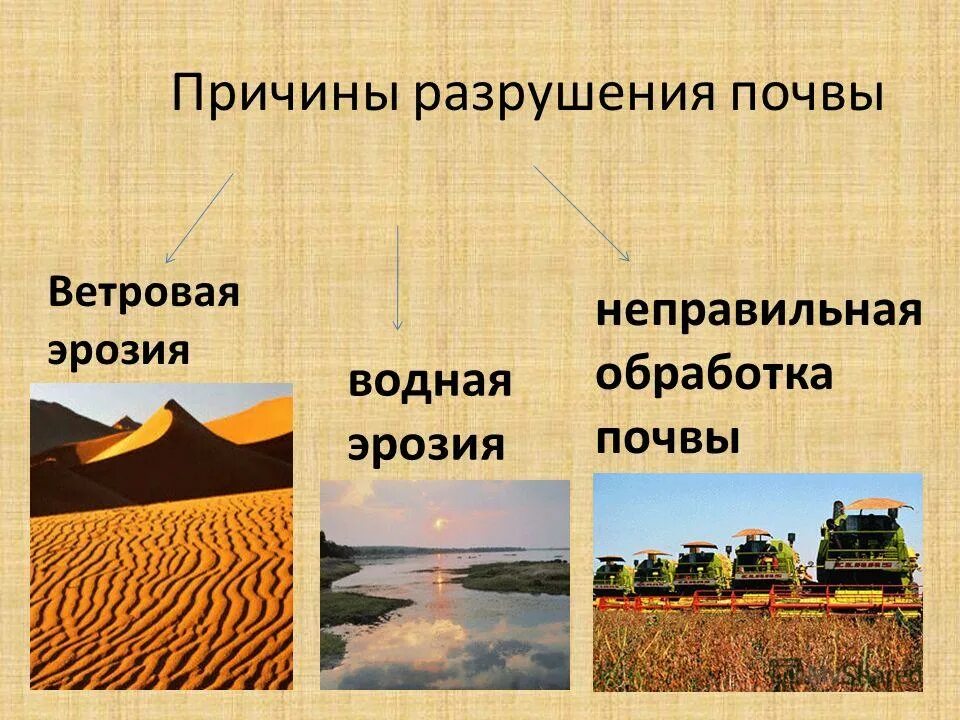 Причины разрушения почвы

Ветровая эрозия

водная эрозия

неправильная обработка почвы

MyShared